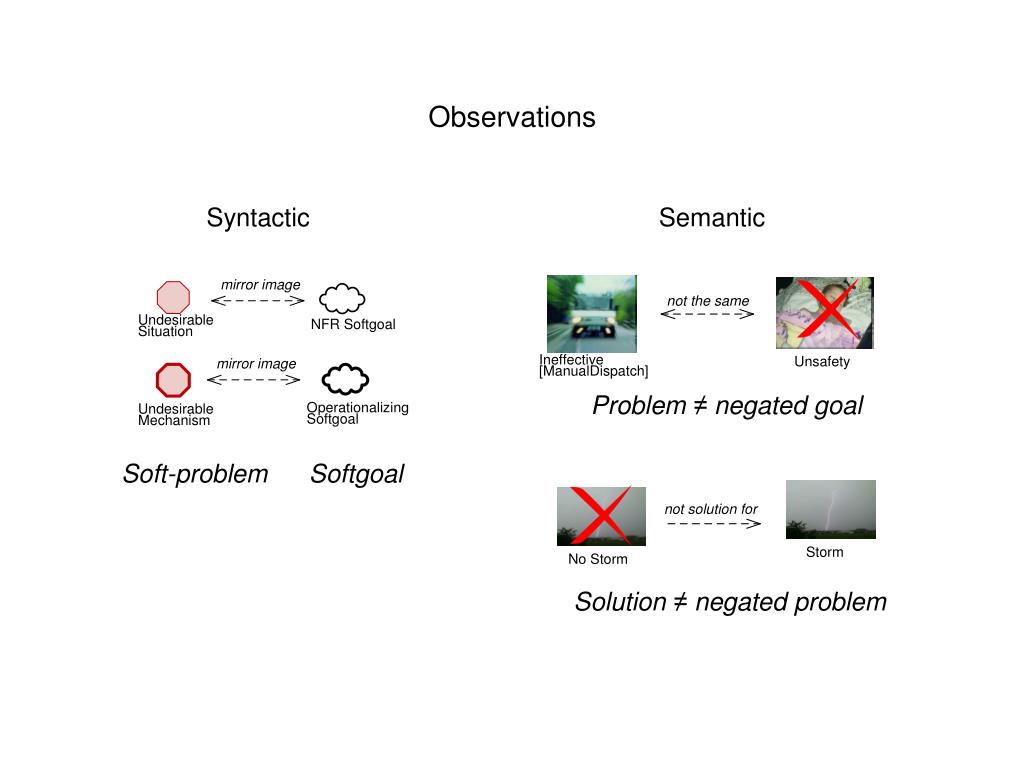 Observations

Syntactic

mirror image

Undesirable Situation

NFR Softgoal

mirror image

Undesirable Mechanism

Operationalizing Softgoal

Soft-problem Softgoal

Semantic

not the same

Ineffective [ManualDispatch]

Unsafety

Problem ≠ negated goal

not solution for

No Storm

Storm

Solution ≠ negated problem